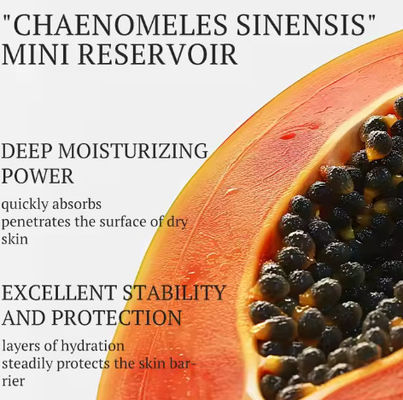 "CHAENOMELES SINENSIS" MINI RESERVOIR

DEEP MOISTURIZING POWER

quickly absorbs
penetrates the surface of dry skin

EXCELLENT STABILITY AND PROTECTION

layers of hydration
steadily protects the skin barrier